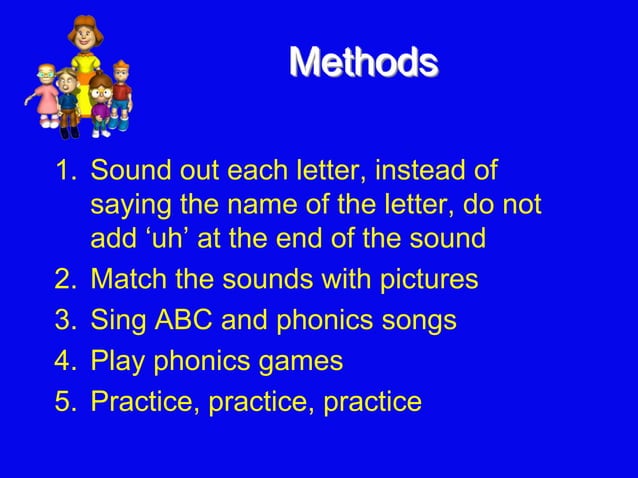 Methods

1. Sound out each letter, instead of saying the name of the letter, do not add ‘uh’ at the end of the sound
2. Match the sounds with pictures
3. Sing ABC and phonics songs
4. Play phonics games
5. Practice, practice, practice